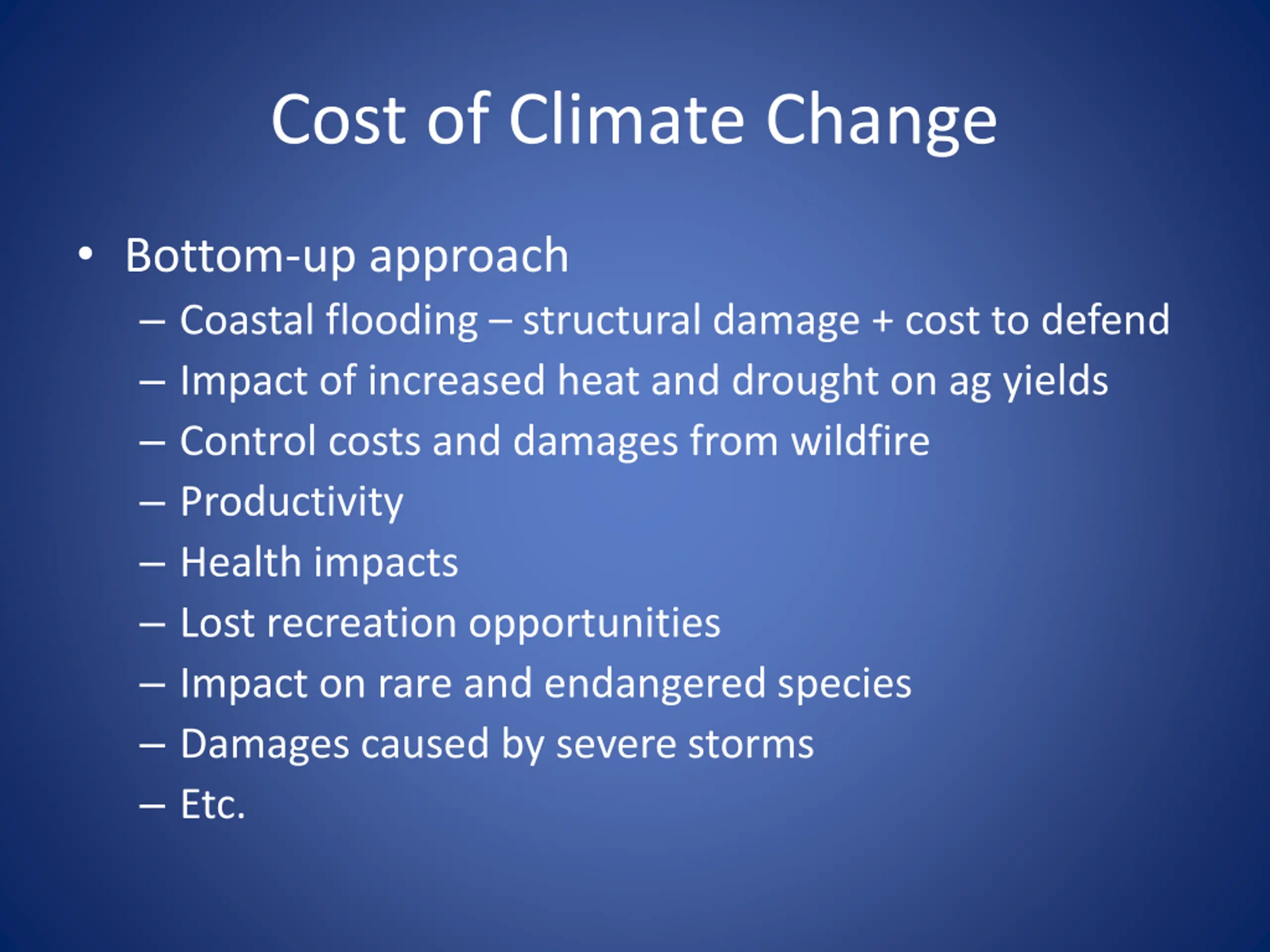 Cost of Climate Change

• Bottom-up approach
– Coastal flooding – structural damage + cost to defend
– Impact of increased heat and drought on ag yields
– Control costs and damages from wildfire
– Productivity
– Health impacts
– Lost recreation opportunities
– Impact on rare and endangered species
– Damages caused by severe storms
– Etc.